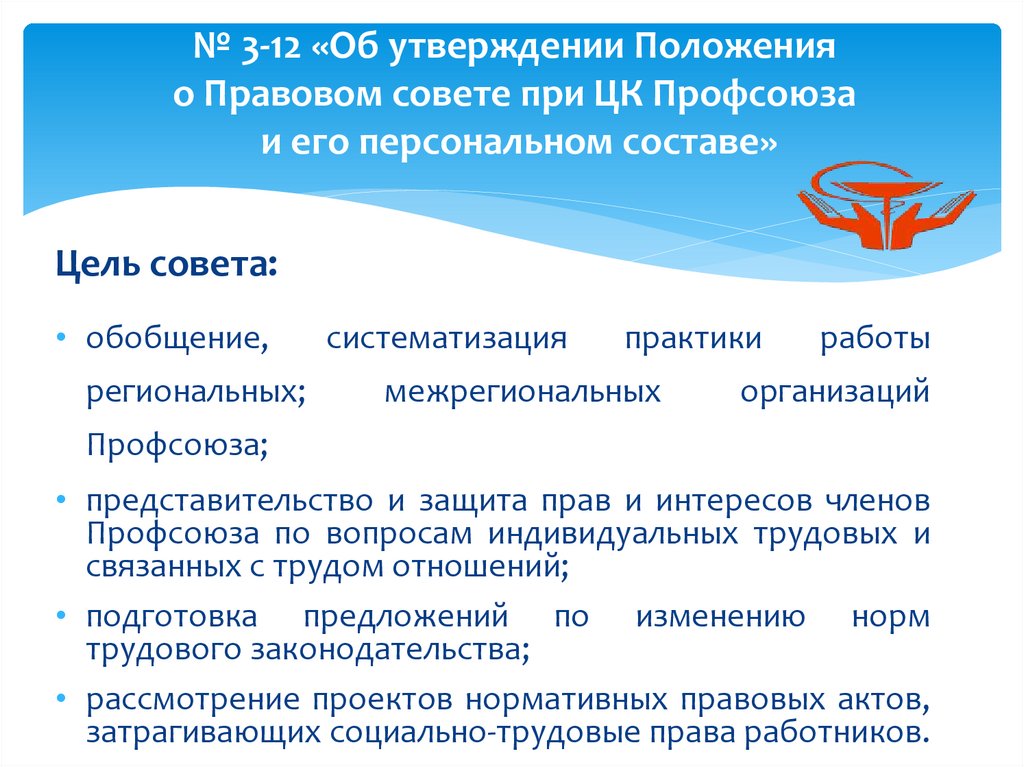 № 3-12 «Об утверждении Положения о Правовом совете при ЦК Профсоюза и его персональном составе»

Цель совета:

• обобщение, систематизация практики работы региональных; межрегиональных организаций Профсоюза;

• представительство и защита прав и интересов членов Профсоюза по вопросам индивидуальных трудовых и связанных с трудом отношений;

• подготовка предложений по изменению норм трудового законодательства;

• рассмотрение проектов нормативных правовых актов, затрагивающих социально-трудовые права работников.